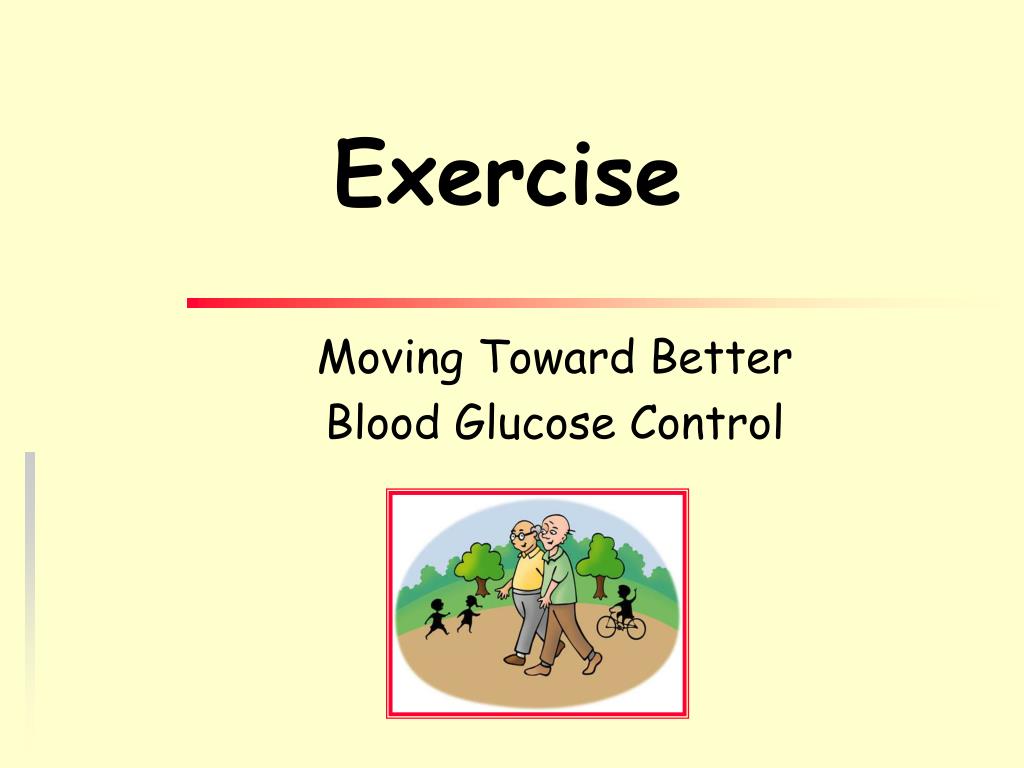 Exercise

Moving Toward Better Blood Glucose Control